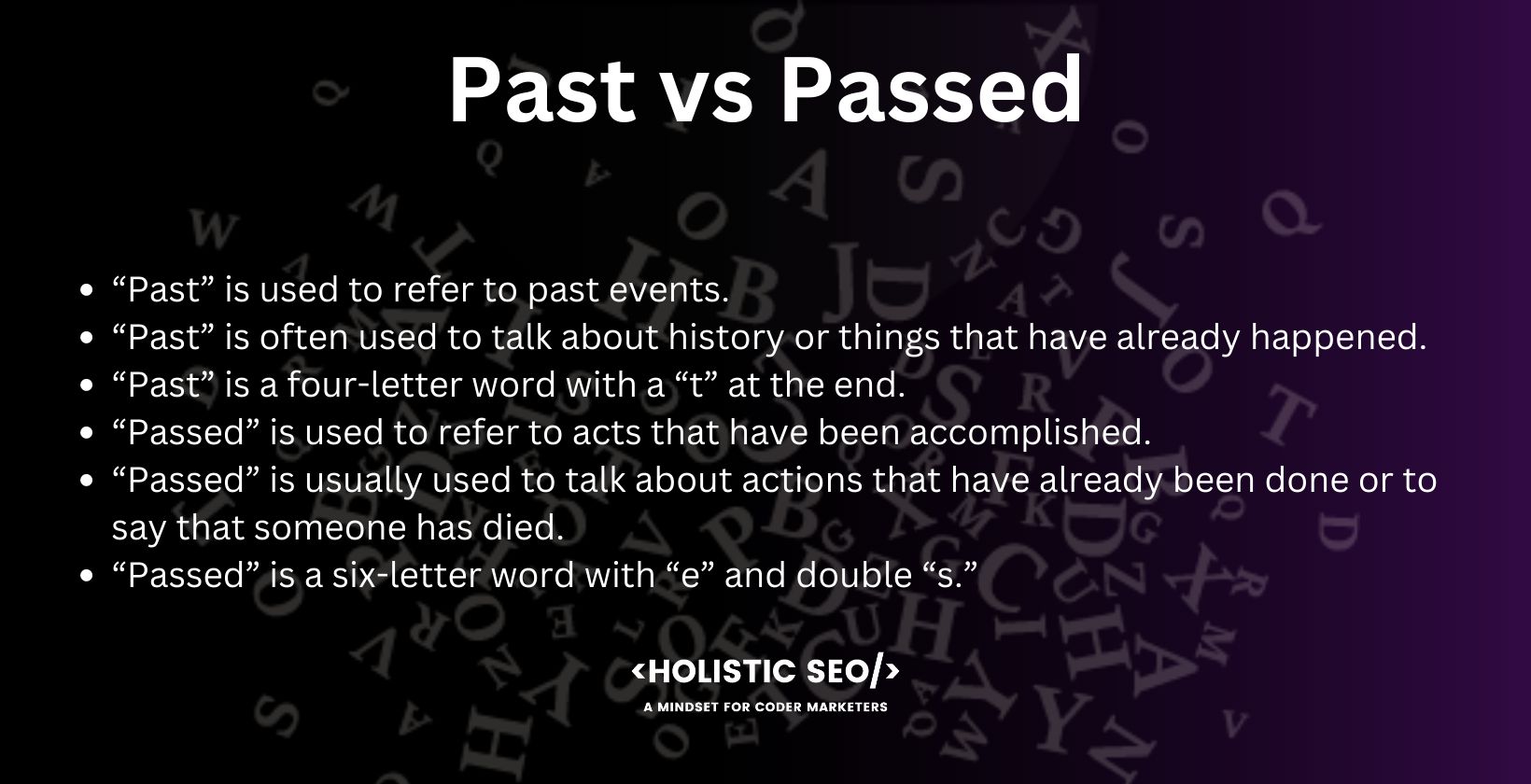 Past vs Passed

- “Past” is used to refer to past events.
- “Past” is often used to talk about history or things that have already happened.
- “Past” is a four-letter word with a “t” at the end.
- “Passed” is used to refer to acts that have been accomplished.
- “Passed” is usually used to talk about actions that have already been done or to say that someone has died.
- “Passed” is a six-letter word with “e” and double “s.”

<HOLISTIC SEO/>
A MINDSET FOR CODER MARKETERS